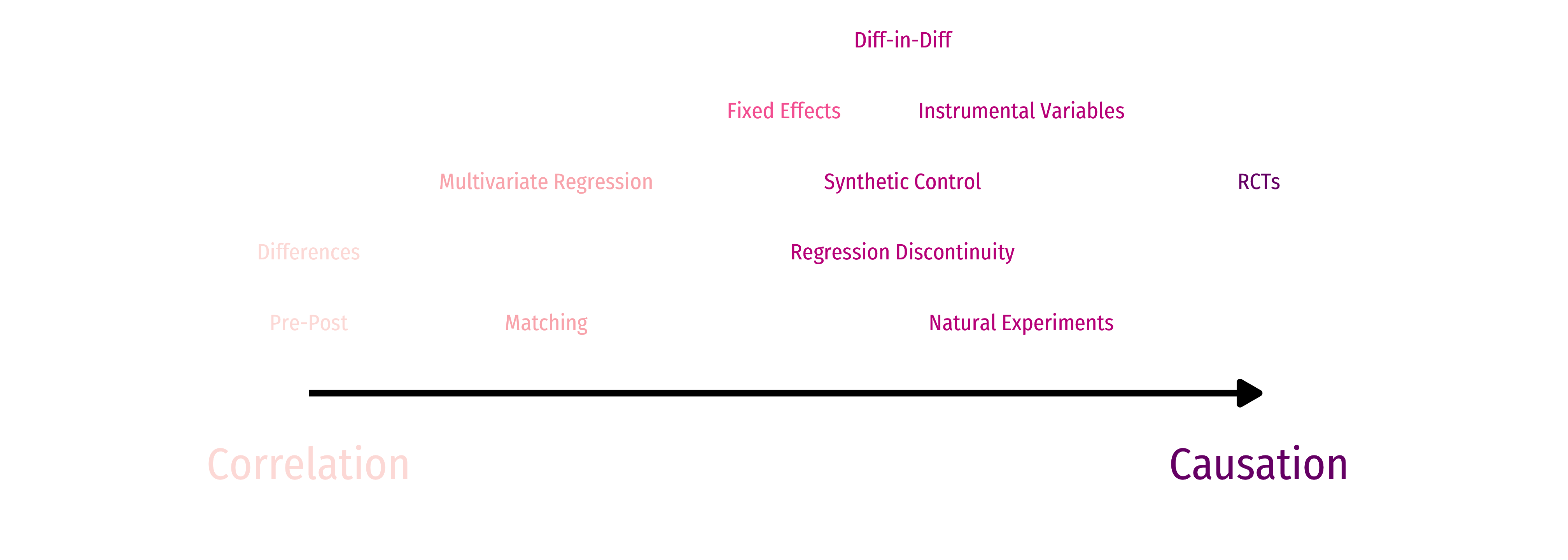 Diff-in-Diff

Fixed Effects

Instrumental Variables

Multivariate Regression

Synthetic Control

RCTs

Differences

Regression Discontinuity

Pre-Post

Matching

Natural Experiments

Correlation

Causation